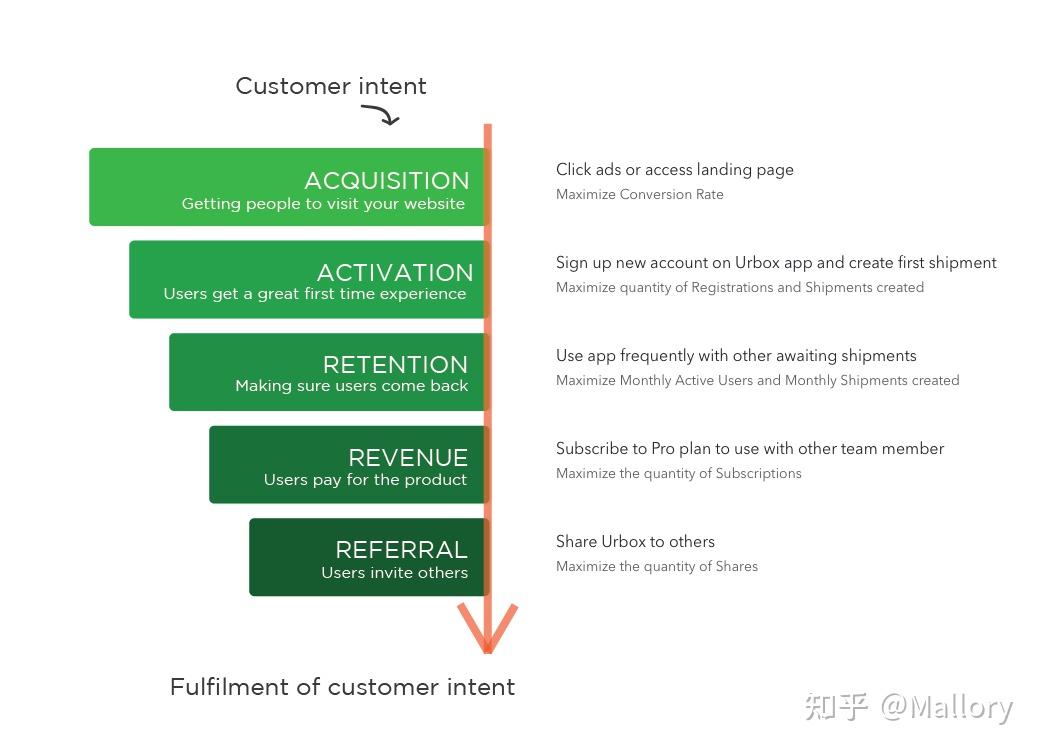 Customer intent

ACQUISITION
Getting people to visit your website

Click ads or access landing page
Maximize Conversion Rate

ACTIVATION
Users get a great first time experience

Sign up new account on Urbox app and create first shipment
Maximize quantity of Registrations and Shipments created

RETENTION
Making sure users come back

Use app frequently with other awaiting shipments
Maximize Monthly Active Users and Monthly Shipments created

REVENUE
Users pay for the product

Subscribe to Pro plan to use with other team member
Maximize the quantity of Subscriptions

REFERRAL
Users invite others

Share Urbox to others
Maximize the quantity of Shares

Fulfilment of customer intent

知乎 @Mallory